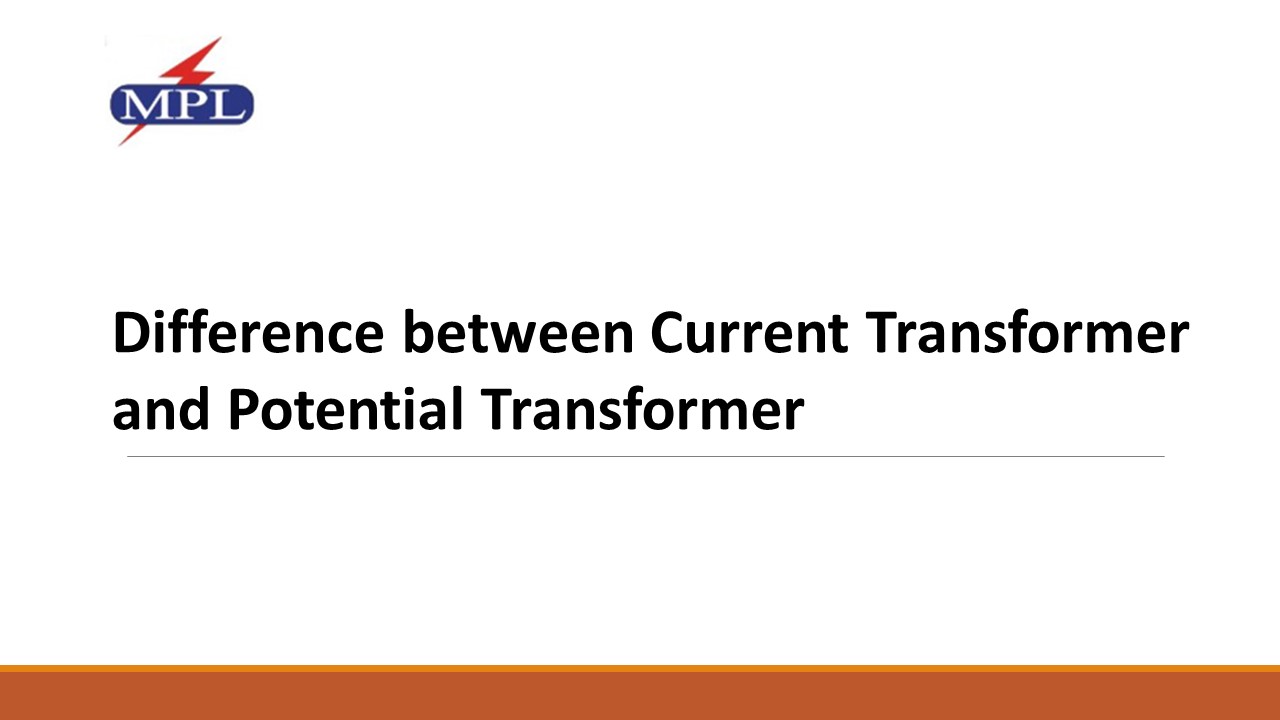 MPL

Difference between Current Transformer and Potential Transformer